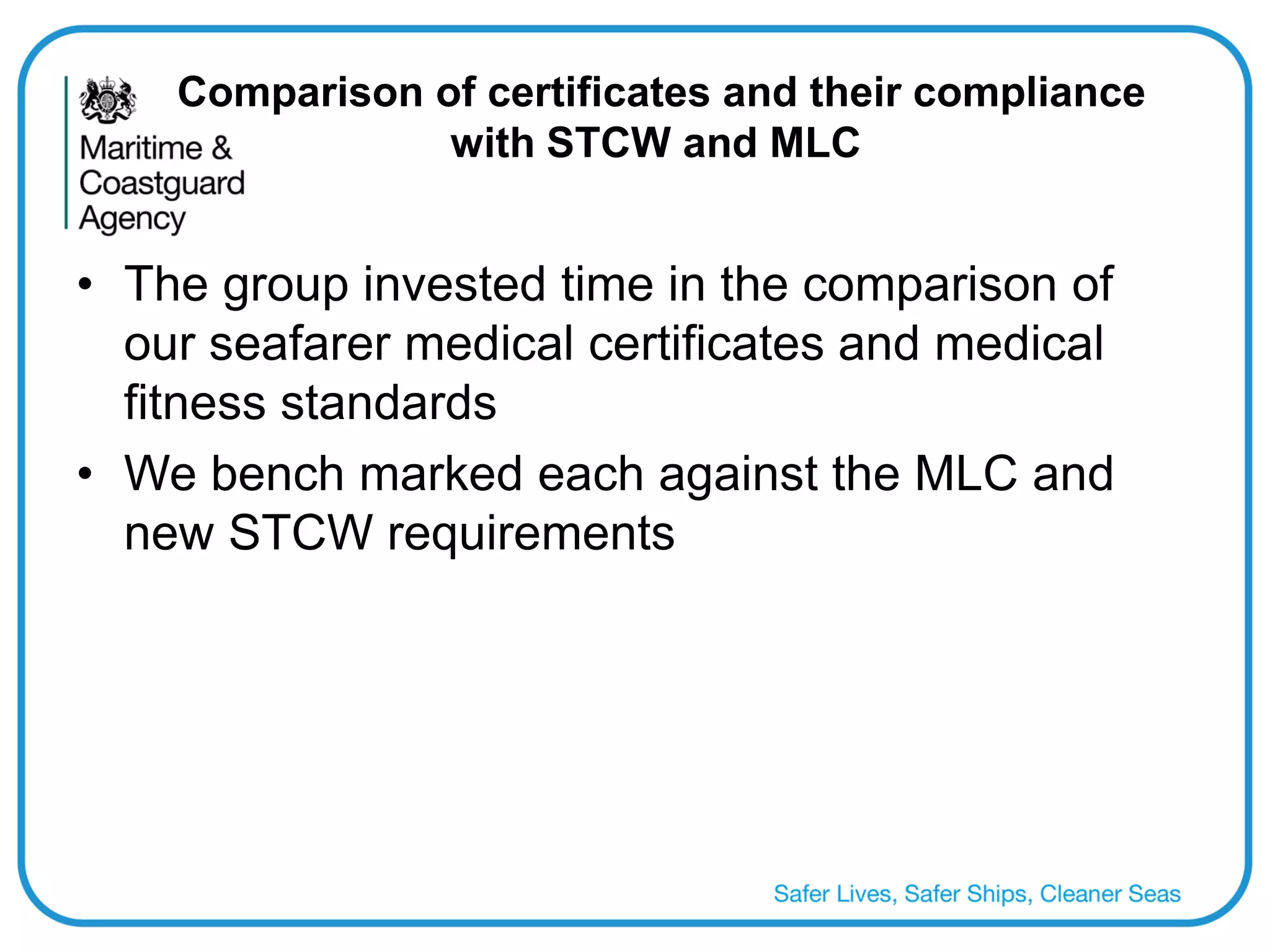 Maritime & Coastguard Agency

Comparison of certificates and their compliance with STCW and MLC

• The group invested time in the comparison of our seafarer medical certificates and medical fitness standards

• We bench marked each against the MLC and new STCW requirements

Safer Lives, Safer Ships, Cleaner Seas